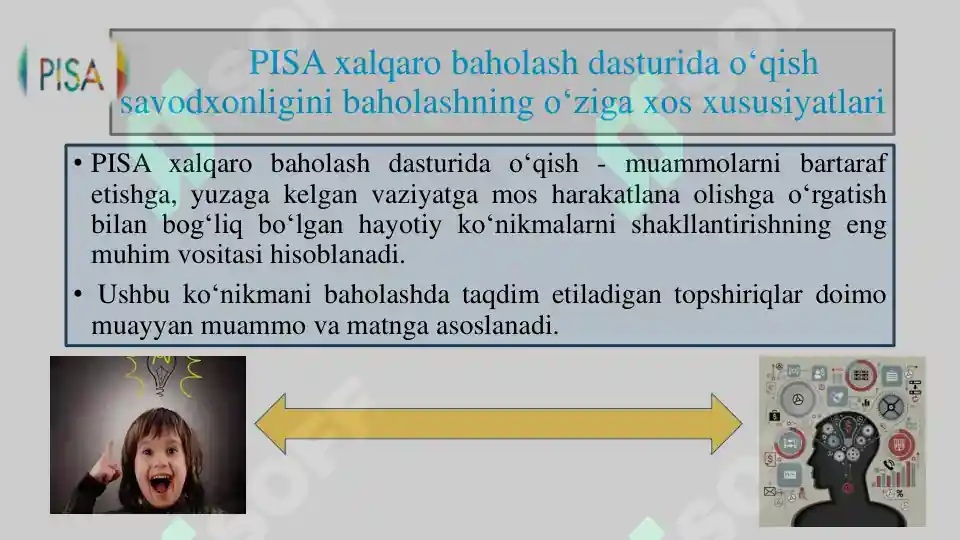 PISA

PISA xalqaro baholash dasturida o‘qish savodxonligini baholashning o‘ziga xos xususiyatlari

• PISA xalqaro baholash dasturida o‘qish - muammolarni bartaraf etishga, yuzaga kelgan vaziyatga mos harakatlana olishga o‘rgatish bilan bog‘liq bo‘lgan hayotiy ko‘nikmalarni shakllantirishning eng muhim vositasi hisoblanadi.

• Ushbu ko‘nikmani baholashda taqdim etiladigan topshiriqlar doimo muayyan muammo va matnga asoslanadi.